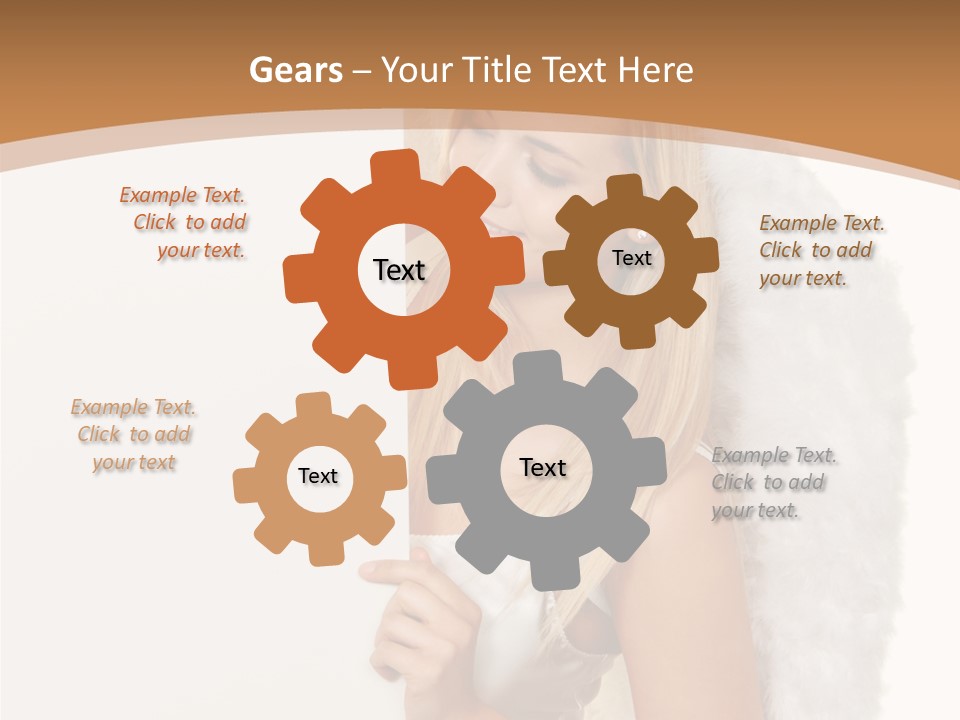 Gears – Your Title Text Here

Example Text. Click to add your text.

Text

Text

Example Text. Click to add your text.

Example Text. Click to add your text

Text

Text

Example Text. Click to add your text.